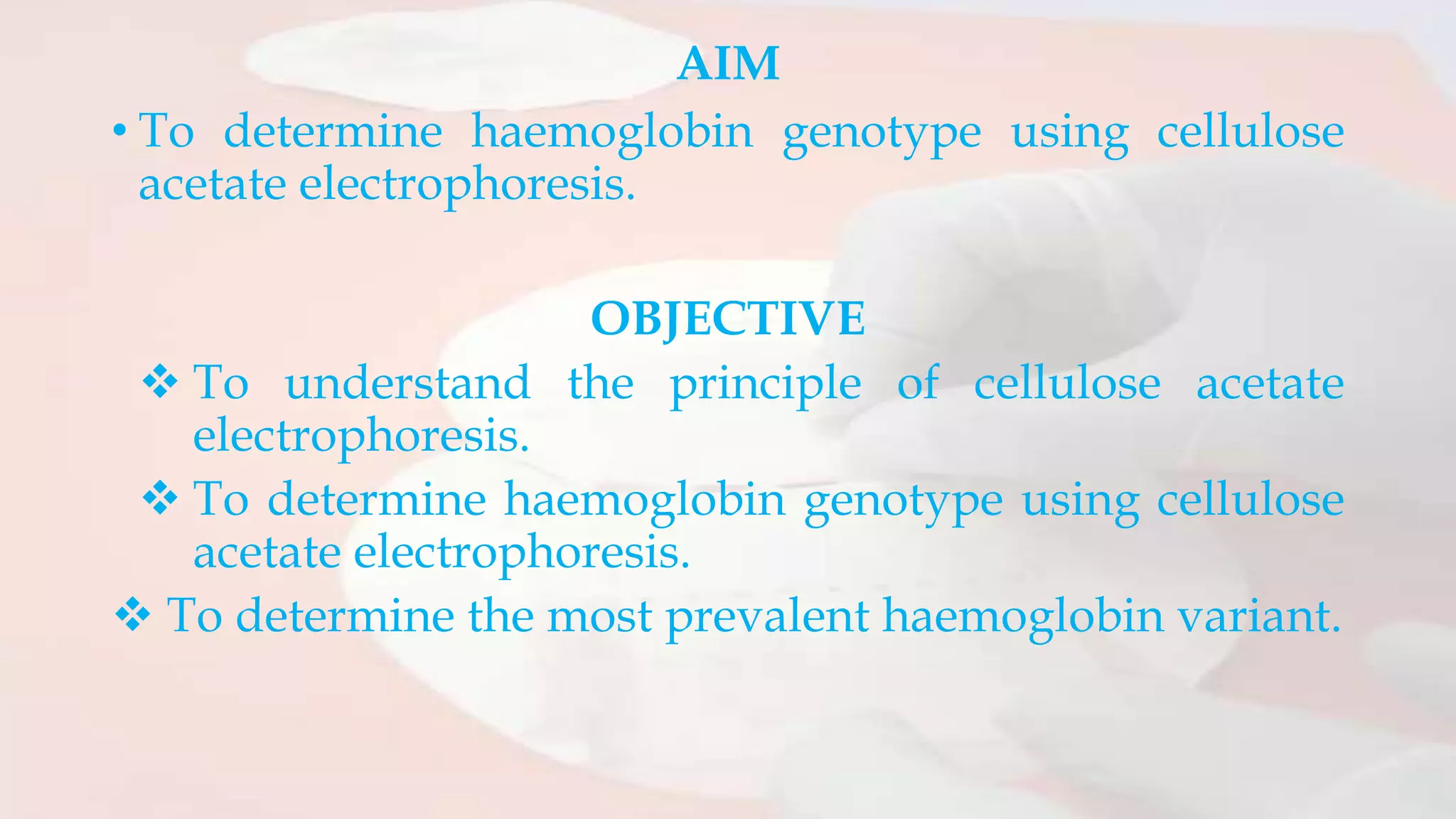 AIM

• To determine haemoglobin genotype using cellulose acetate electrophoresis.

OBJECTIVE

❖ To understand the principle of cellulose acetate electrophoresis.

❖ To determine haemoglobin genotype using cellulose acetate electrophoresis.

❖ To determine the most prevalent haemoglobin variant.